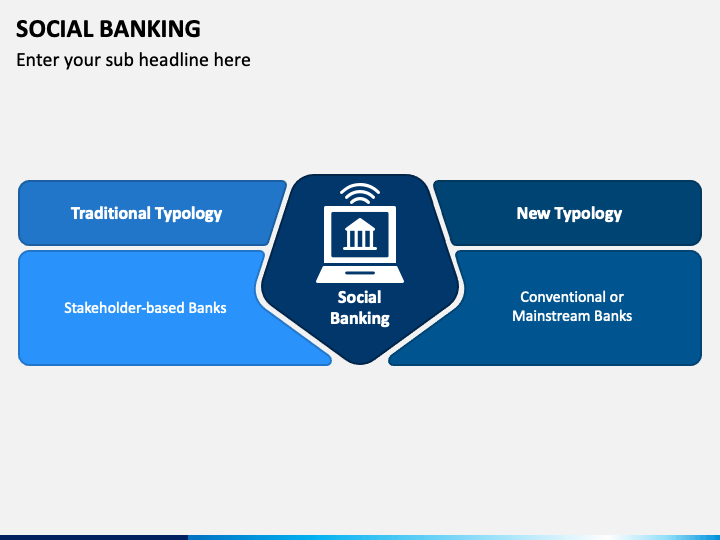 SOCIAL BANKING

Enter your sub headline here

Traditional Typology

Stakeholder-based Banks

Social Banking

New Typology

Conventional or Mainstream Banks